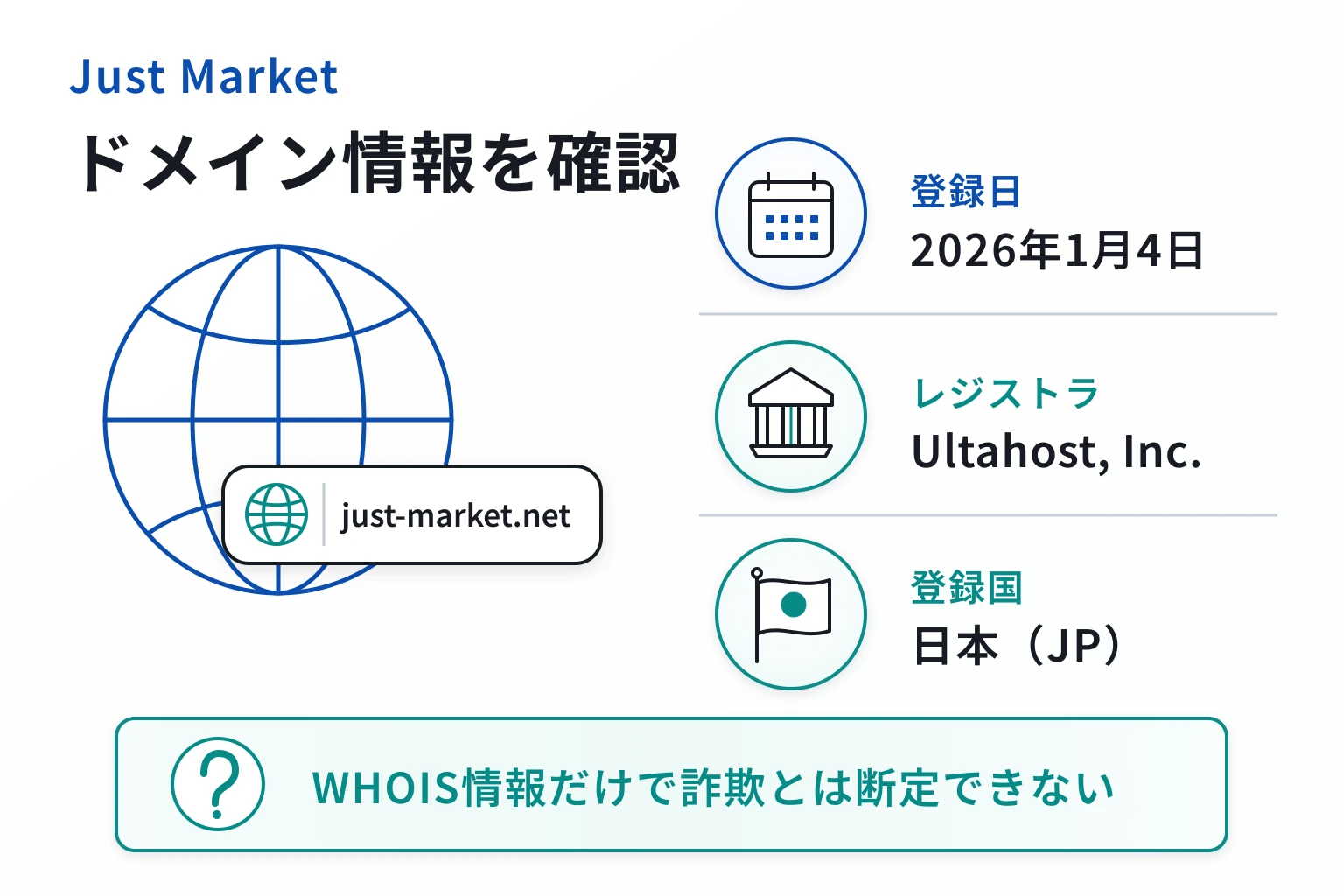 Just Market
ドメイン情報を確認

just-market.net

登録日
2026年1月4日

レジストラ
Ultahost, Inc.

登録国
日本（JP）

WHOIS情報だけで詐欺とは断定できない